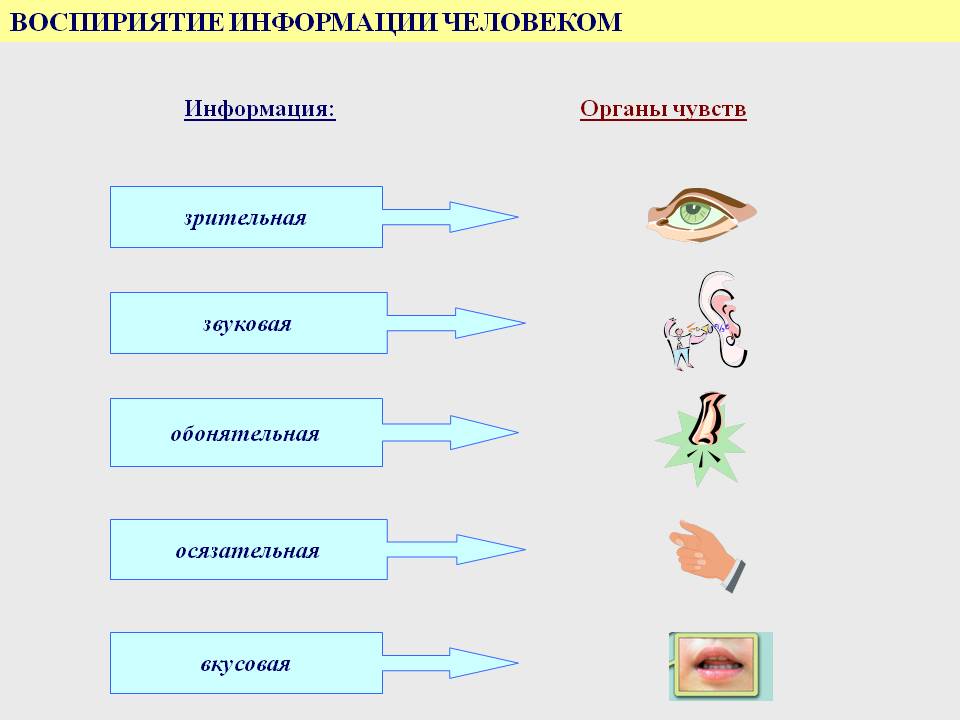 ВОСПИРИЯТИЕ ИНФОРМАЦИИ ЧЕЛОВЕКОМ

Информация:

Органы чувств

зрительная

звуковая

обонятельная

осязательная

вкусовая